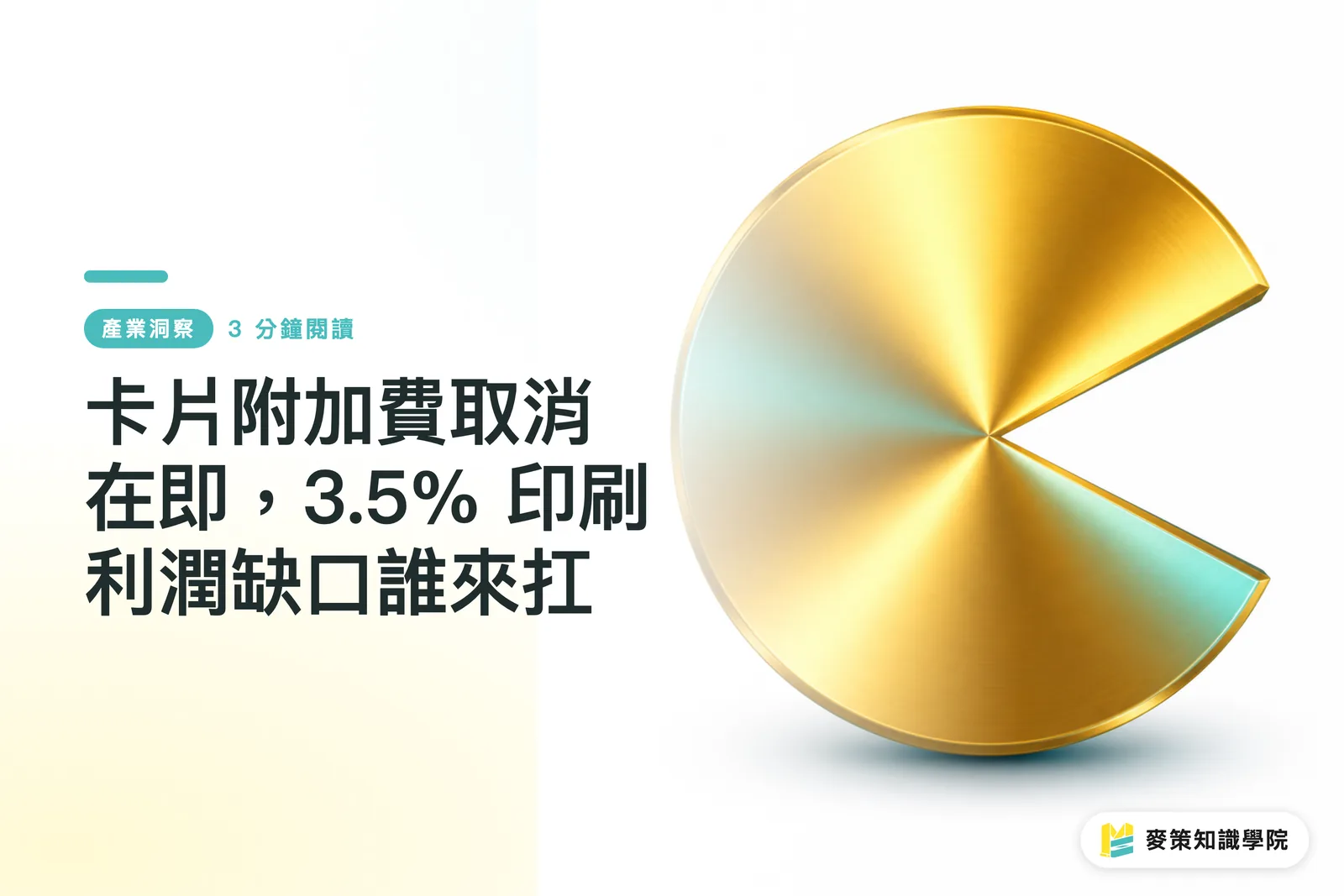 產業洞察 3 分鐘閱讀

卡片附加費取消在即，3.5% 印刷利潤缺口誰來扛

麥策知識學院